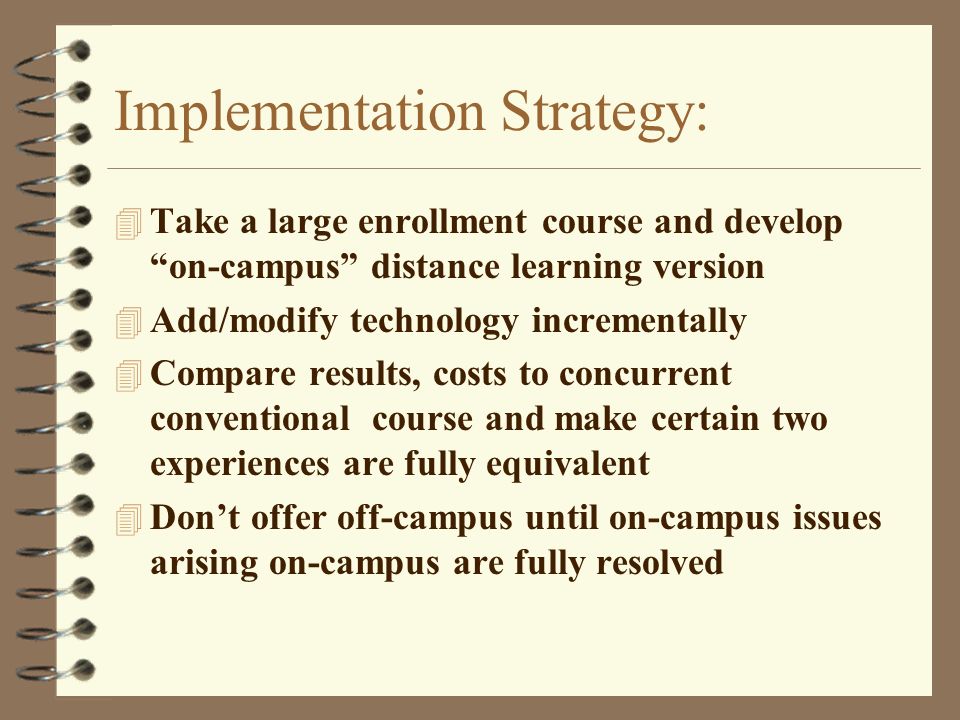 Implementation Strategy:

Take a large enrollment course and develop “on-campus” distance learning version

Add/modify technology incrementally

Compare results, costs to concurrent conventional course and make certain two experiences are fully equivalent

Don’t offer off-campus until on-campus issues arising on-campus are fully resolved